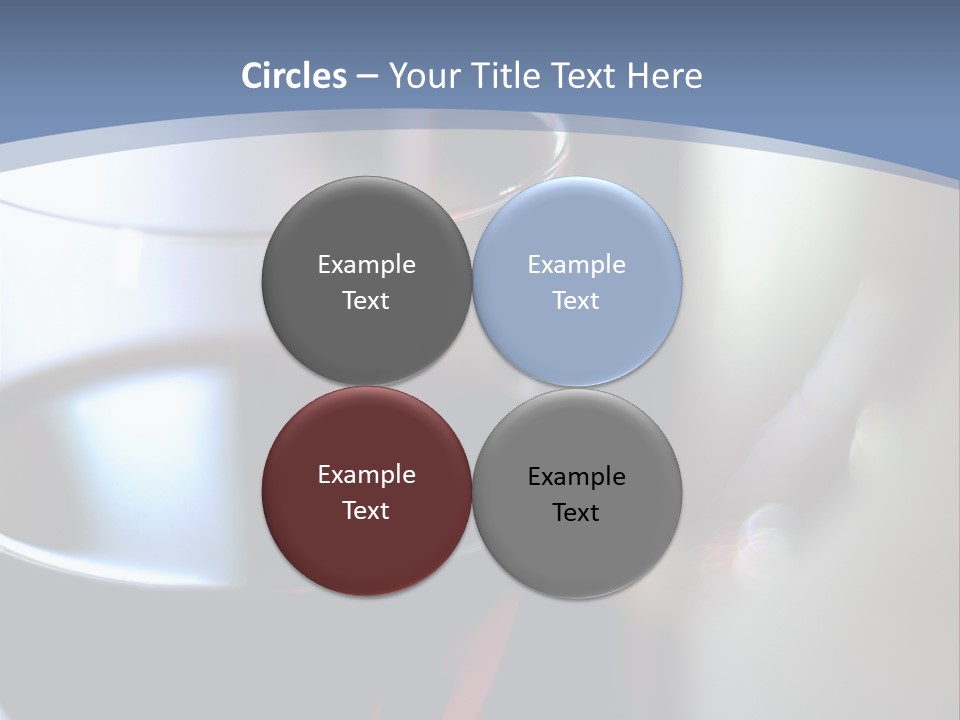 Circles – Your Title Text Here

Example Text

Example Text

Example Text

Example Text